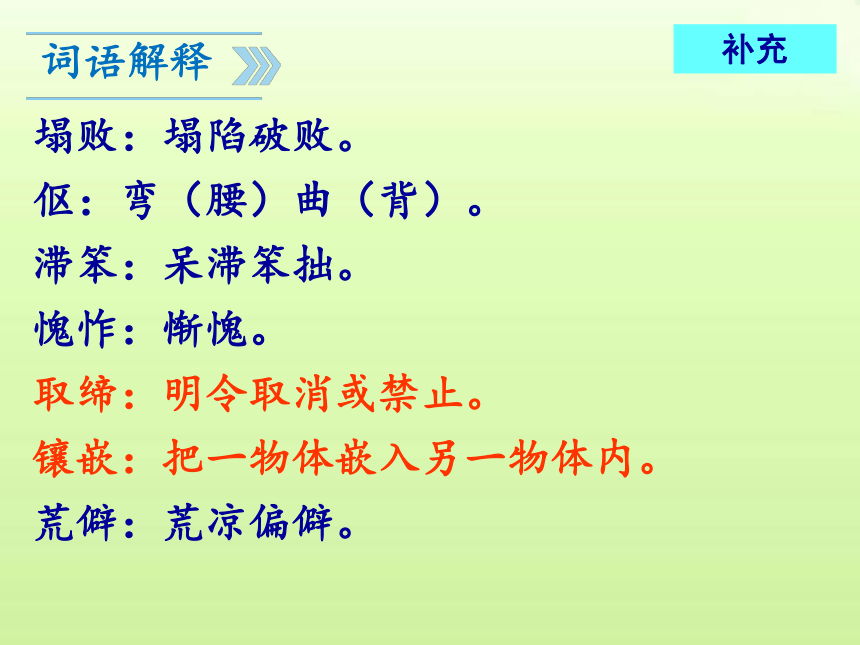 词语解释

补充

塌败：塌陷破败。

伛：弯（腰）曲（背）。

滞笨：呆滞笨拙。

愧怍：惭愧。

取缔：明令取消或禁止。

镶嵌：把一物体嵌入另一物体内。

荒僻：荒凉偏僻。